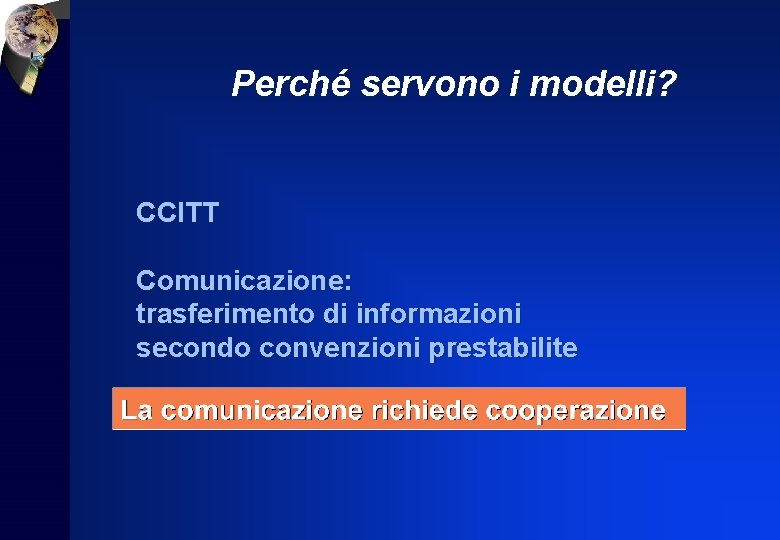 Perché servono i modelli?

CCITT

Comunicazione:
trasferimento di informazioni
secondo convenzioni prestabilite

La comunicazione richiede cooperazione